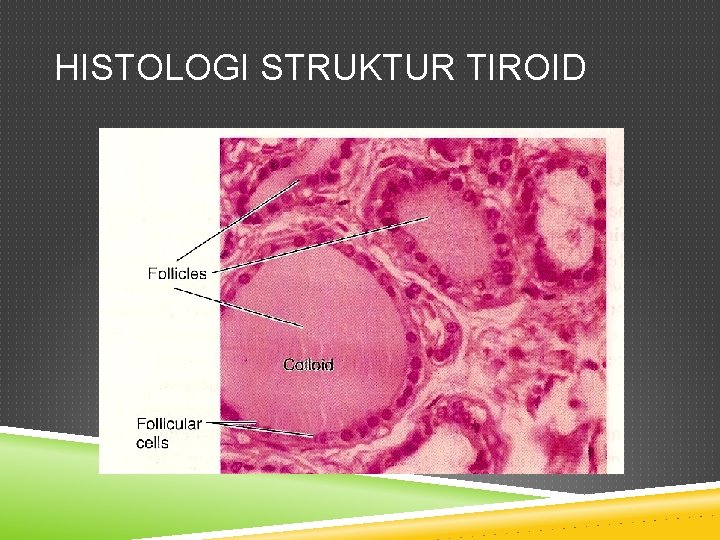 HISTOLOGI STRUKTUR TIROID

Follicles

Colloid

Follicular cells